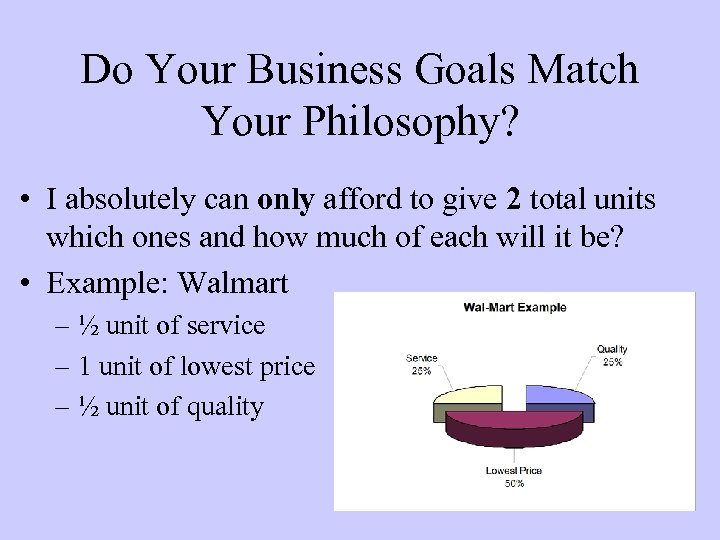 Do Your Business Goals Match Your Philosophy?

• I absolutely can **only** afford to give **2** total units which ones and how much of each will it be?

• Example: Walmart
– ½ unit of service
– 1 unit of lowest price
– ½ unit of quality

Wal-Mart Example

Service
25%

Quality
25%

Lowest Price
50%